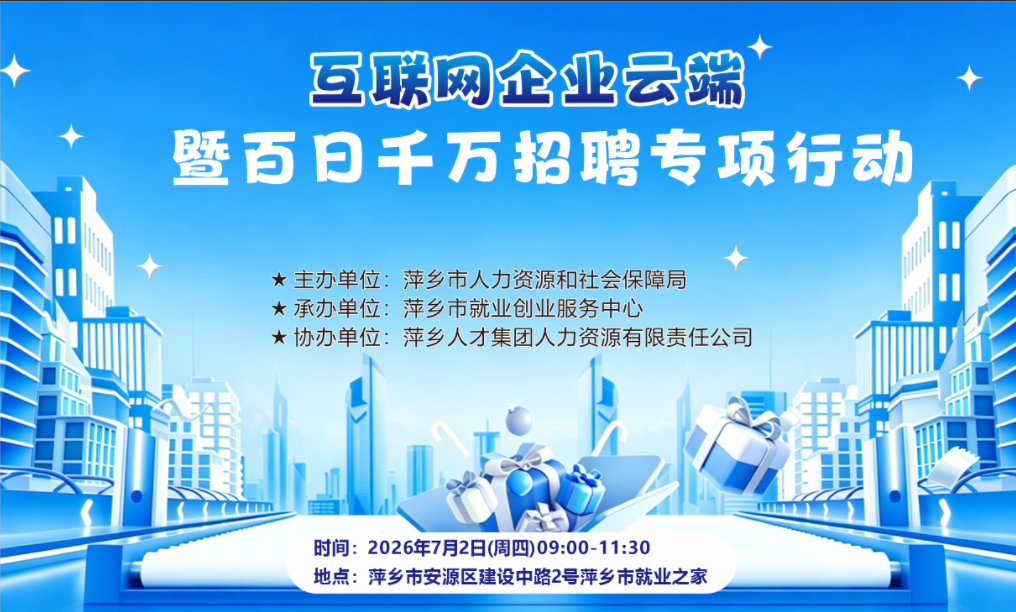 互联网企业云端
暨百日千万招聘专项行动

★ 主办单位：萍乡市人力资源和社会保障局
★ 承办单位：萍乡市就业创业服务中心
★ 协办单位：萍乡人才集团人力资源有限责任公司

时间：2026年7月2日(周四)09:00-11:30
地点：萍乡市安源区建设中路2号萍乡市就业之家